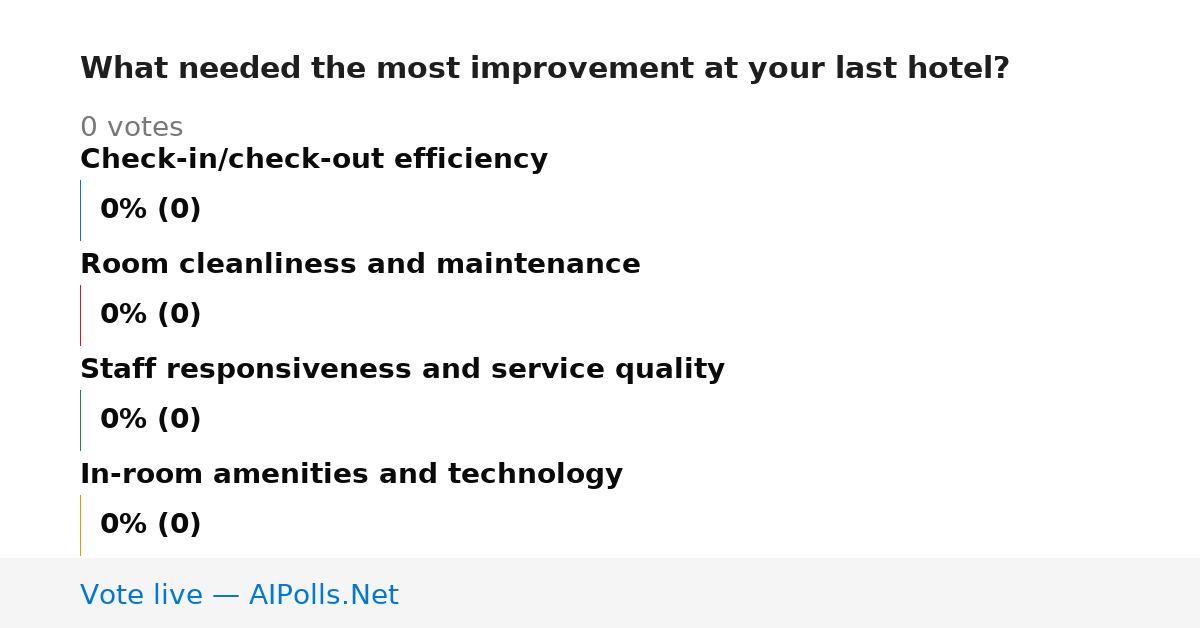 What needed the most improvement at your last hotel?

0 votes

Check-in/check-out efficiency

0% (0)

Room cleanliness and maintenance

0% (0)

Staff responsiveness and service quality

0% (0)

In-room amenities and technology

0% (0)

Vote live — AIPolls.Net